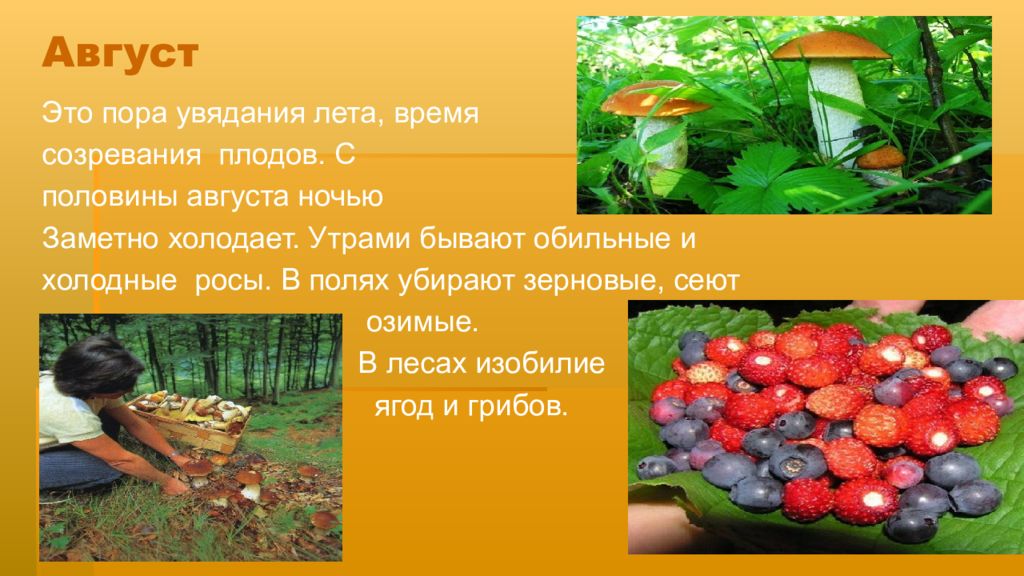 Август

Это пора увядания лета, время созревания плодов. С половины августа ночью Заметно холодает. Утрами бывают обильные и холодные росы. В полях убирают зерновые, сеют озимые.

В лесах изобилие ягод и грибов.